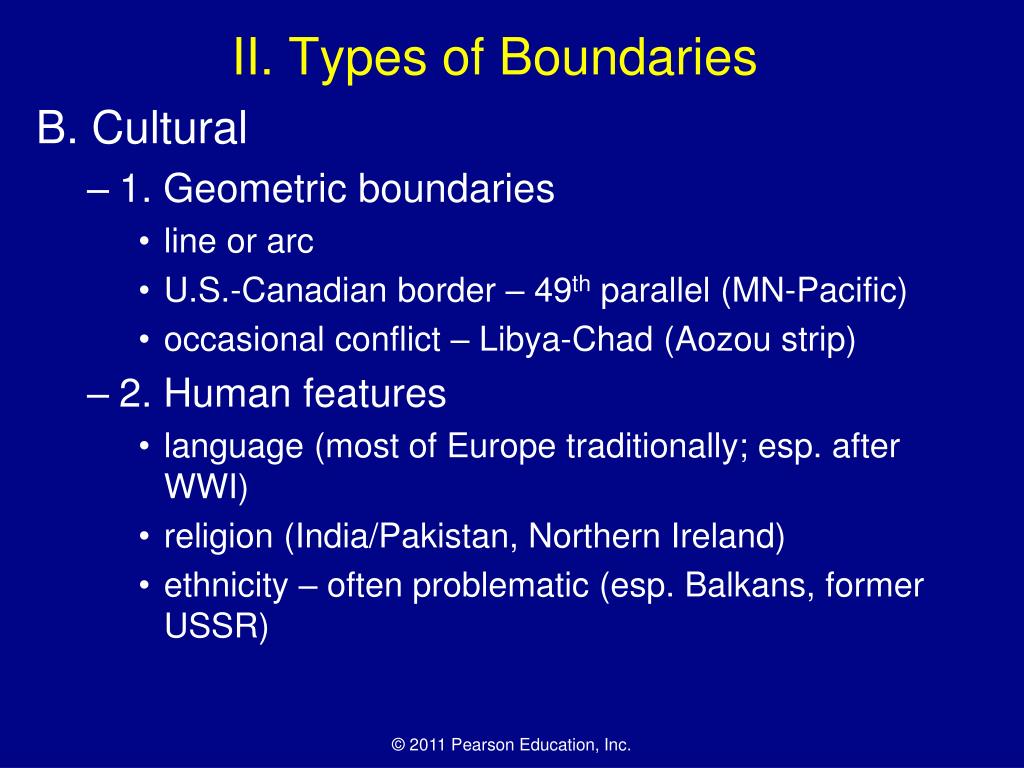 II. Types of Boundaries

B. Cultural

– 1. Geometric boundaries

• line or arc

• U.S.-Canadian border – 49$^{th}$ parallel (MN-Pacific)

• occasional conflict – Libya-Chad (Aozou strip)

– 2. Human features

• language (most of Europe traditionally; esp. after WWI)

• religion (India/Pakistan, Northern Ireland)

• ethnicity – often problematic (esp. Balkans, former USSR)

© 2011 Pearson Education, Inc.